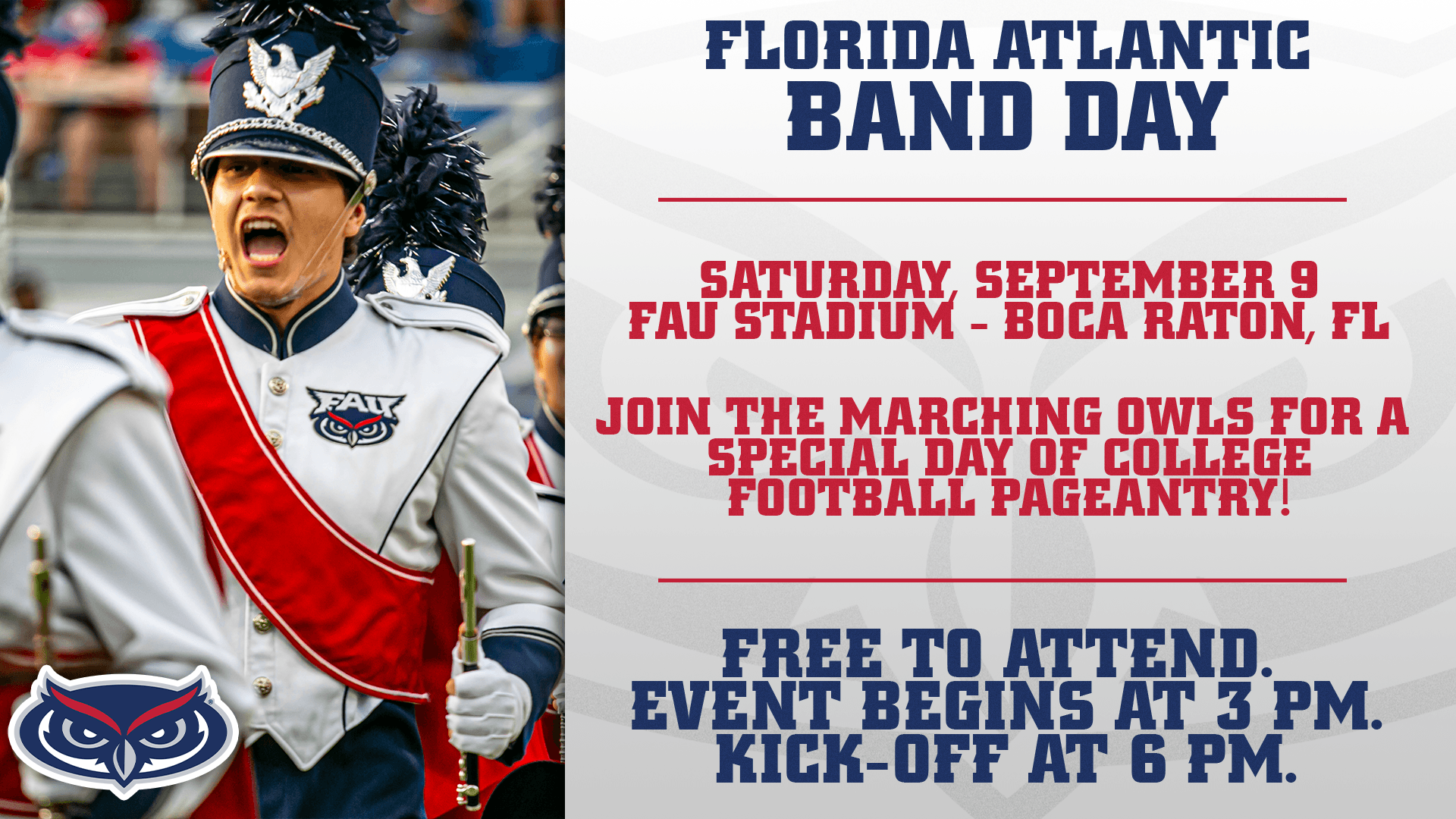 FAU

FLORIDA ATLANTIC
BAND DAY

SATURDAY, SEPTEMBER 9
FAU STADIUM - BOCA RATON, FL

JOIN THE MARCHING OWLS FOR A SPECIAL DAY OF COLLEGE FOOTBALL PAGEANTRY!

FREE TO ATTEND.
EVENT BEGINS AT 3 PM.
KICK-OFF AT 6 PM.